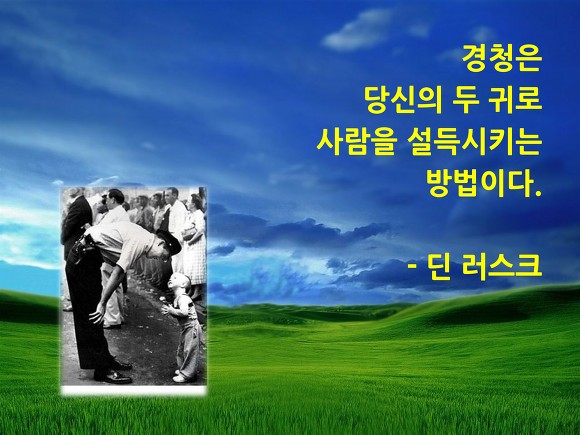 경청은
당신의 두 귀로
사람을 설득시키는
방법이다.

- 딘 러스크